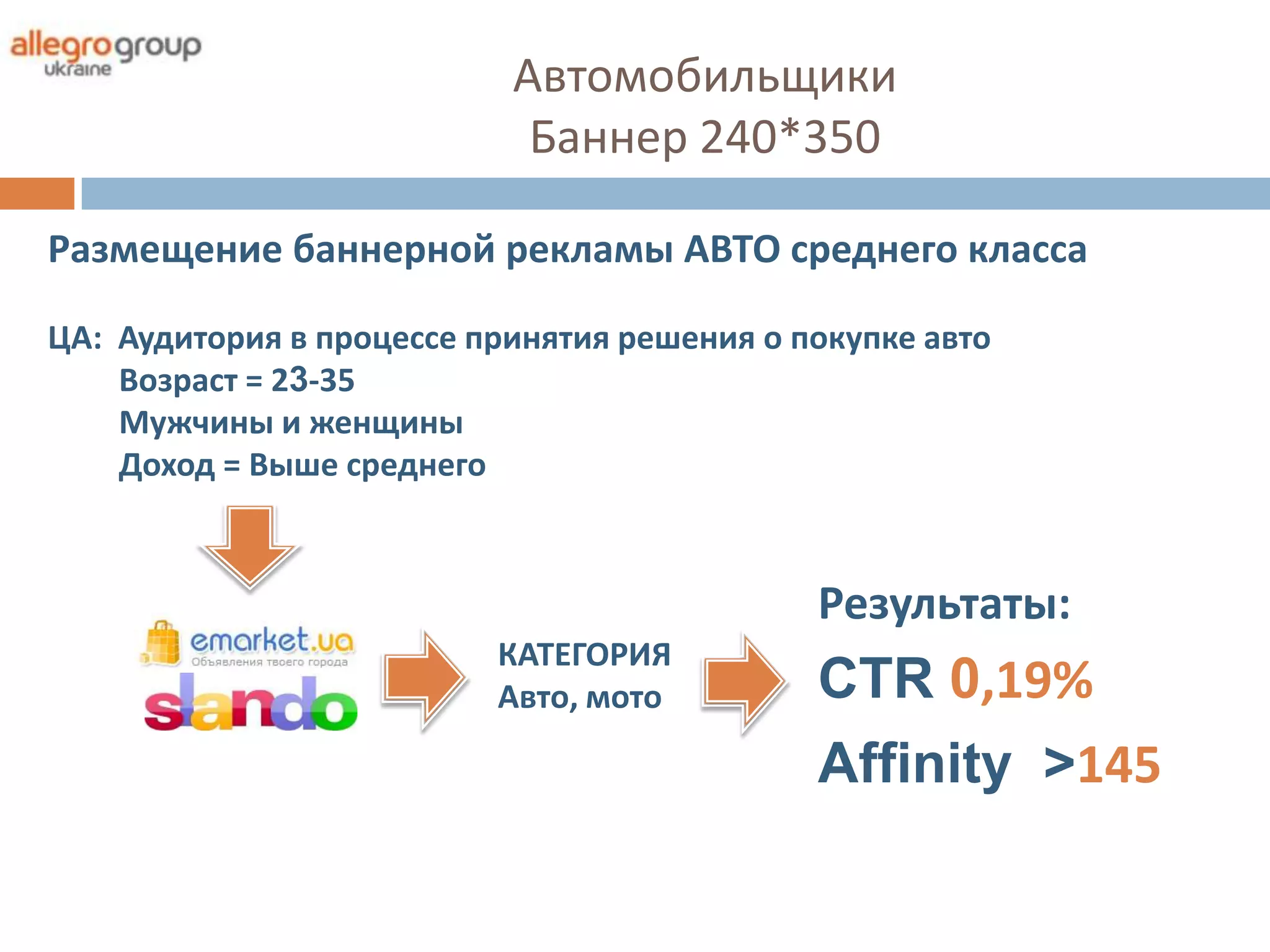 allegrogroup ukraine

Автомобильщики
Баннер 240*350

Размещение баннерной рекламы АВТО среднего класса

ЦА: Аудитория в процессе принятия решения о покупке авто
Возраст = 23-35
Мужчины и женщины
Доход = Выше среднего

emarket.ua
Объявления твоего города
slando

КАТЕГОРИЯ
Авто, мото

Результаты:
CTR 0,19%
Affinity >145